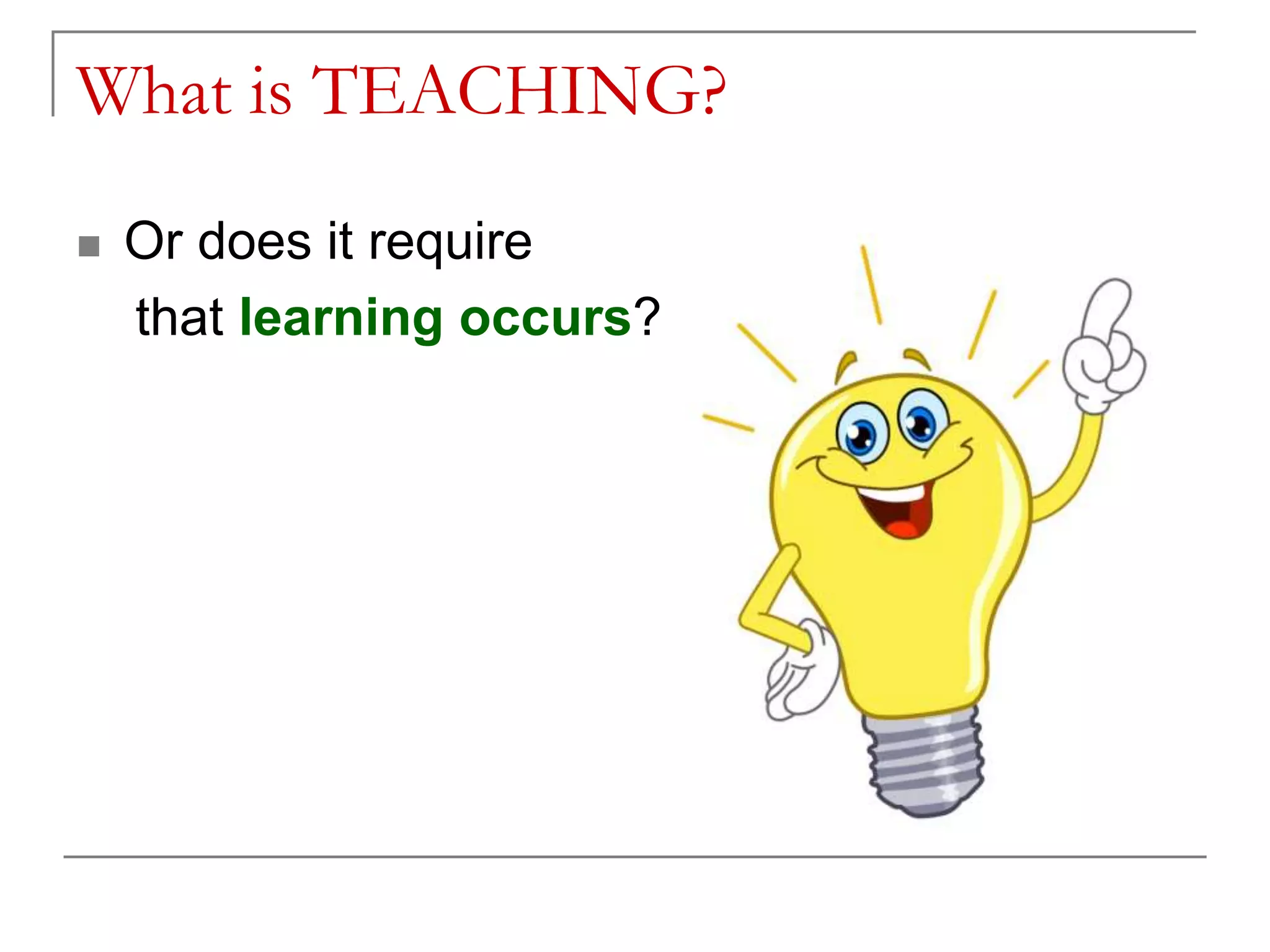 What is TEACHING?

Or does it require that learning occurs?